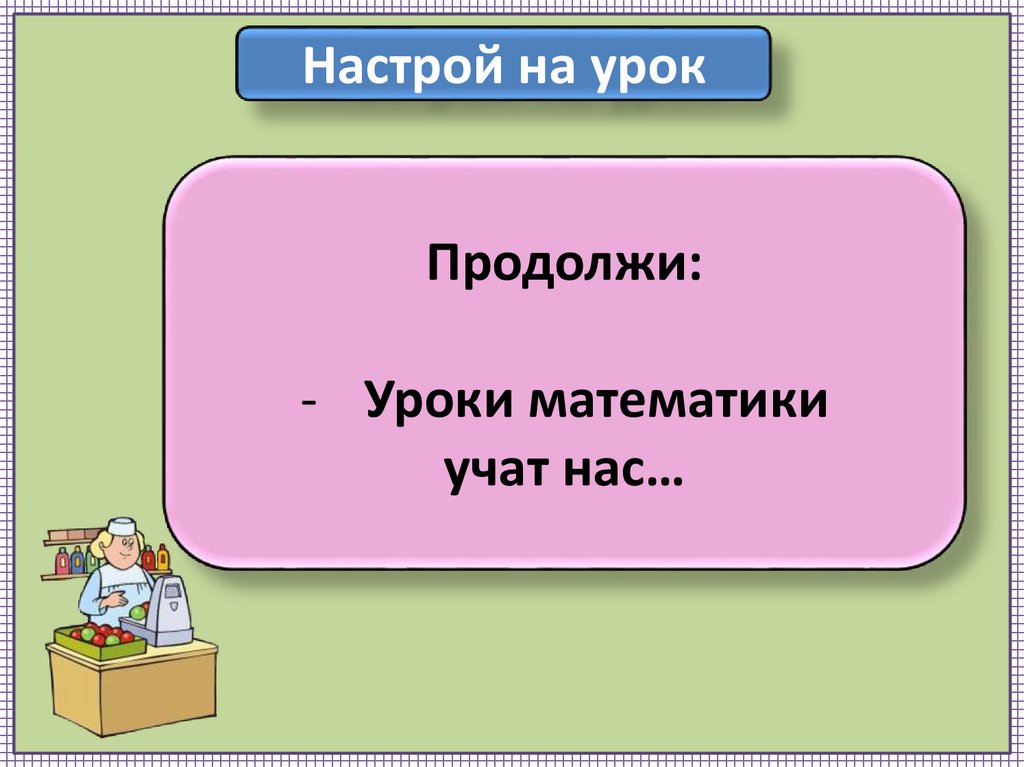 Настрой на урок

Продолжи:

- Уроки математики учат нас…